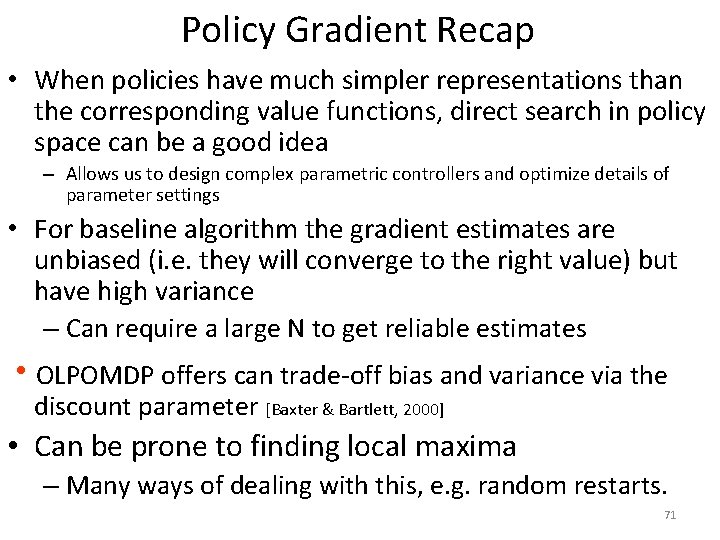 Policy Gradient Recap

• When policies have much simpler representations than the corresponding value functions, direct search in policy space can be a good idea

– Allows us to design complex parametric controllers and optimize details of parameter settings

• For baseline algorithm the gradient estimates are unbiased (i.e. they will converge to the right value) but have high variance

– Can require a large N to get reliable estimates

• OLPOMDP offers can trade-off bias and variance via the discount parameter [Baxter & Bartlett, 2000]

• Can be prone to finding local maxima

– Many ways of dealing with this, e.g. random restarts.

71